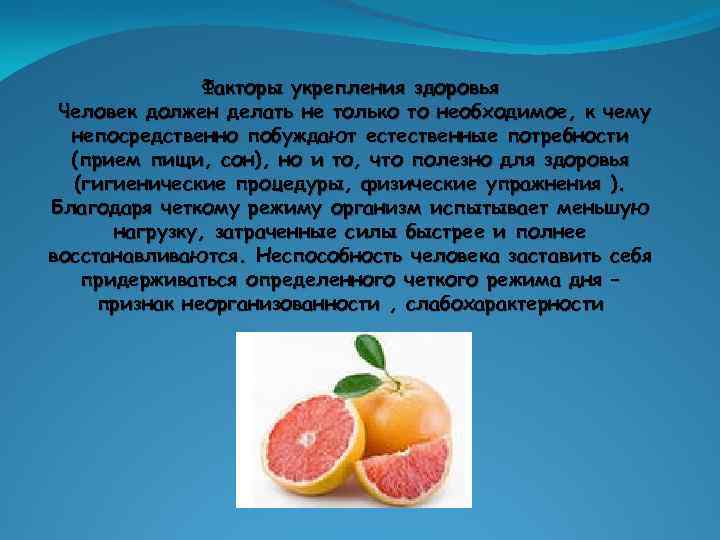 Факторы укрепления здоровья
Человек должен делать не только то необходимое, к чему непосредственно побуждают естественные потребности (прием пищи, сон), но и то, что полезно для здоровья (гигиенические процедуры, физические упражнения ). Благодаря четкому режиму организм испытывает меньшую нагрузку, затраченные силы быстрее и полнее восстанавливаются. Неспособность человека заставить себя придерживаться определенного четкого режима дня – признак неорганизованности , слабохарактерности